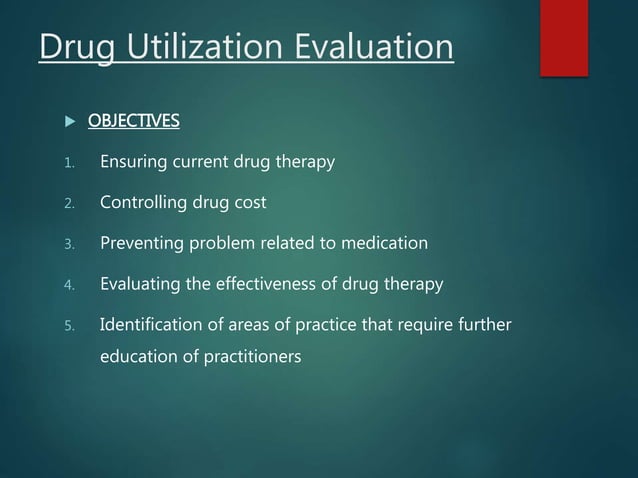 Drug Utilization Evaluation

OBJECTIVES

1. Ensuring current drug therapy
2. Controlling drug cost
3. Preventing problem related to medication
4. Evaluating the effectiveness of drug therapy
5. Identification of areas of practice that require further education of practitioners